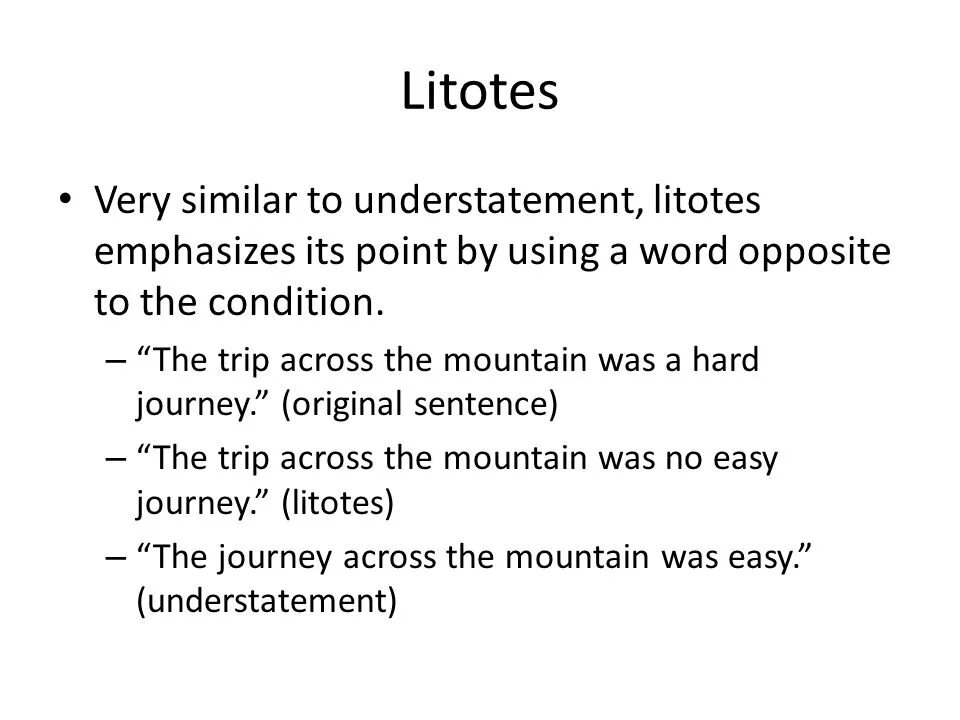 Litotes

• Very similar to understatement, litotes emphasizes its point by using a word opposite to the condition.

– “The trip across the mountain was a hard journey.” (original sentence)

– “The trip across the mountain was no easy journey.” (litotes)

– “The journey across the mountain was easy.” (understatement)